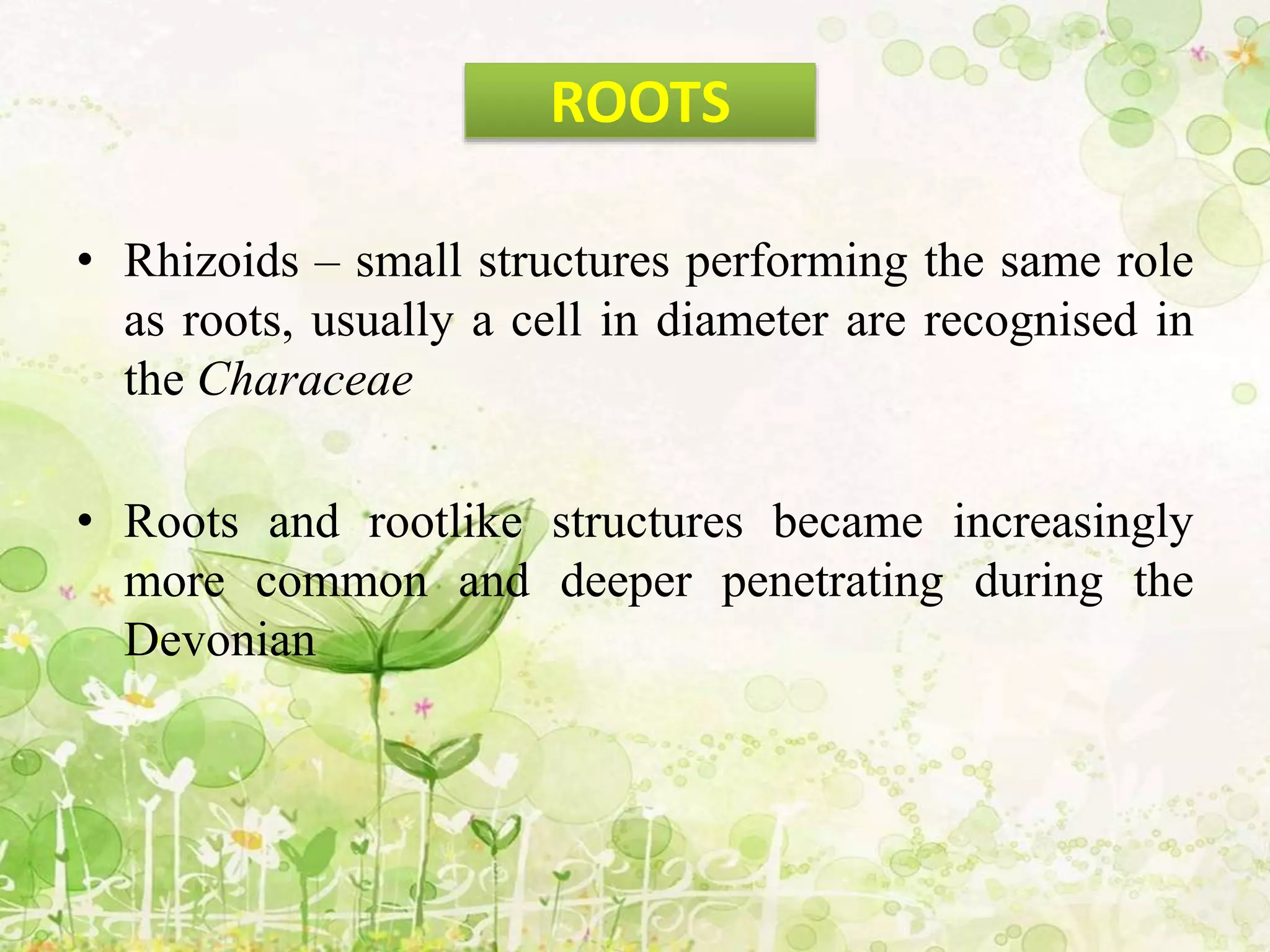 ROOTS

• Rhizoids – small structures performing the same role as roots, usually a cell in diameter are recognised in the Characeae

• Roots and rootlike structures became increasingly more common and deeper penetrating during the Devonian